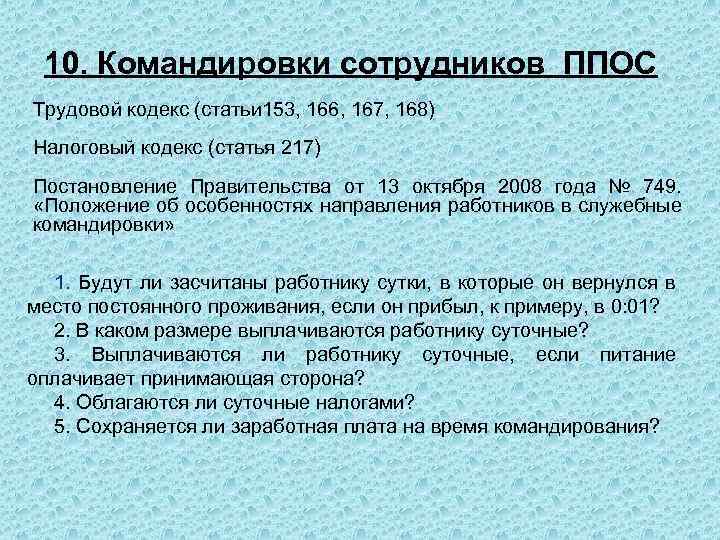 10. Командировки сотрудников ППОС

Трудовой кодекс (статьи153, 166, 167, 168)

Налоговый кодекс (статья 217)

Постановление Правительства от 13 октября 2008 года № 749. «Положение об особенностях направления работников в служебные командировки»

1. Будут ли засчитаны работнику сутки, в которые он вернулся в место постоянного проживания, если он прибыл, к примеру, в 0:01?
2. В каком размере выплачиваются работнику суточные?
3. Выплачиваются ли работнику суточные, если питание оплачивает принимающая сторона?
4. Облагаются ли суточные налогами?
5. Сохраняется ли заработная плата на время командирования?